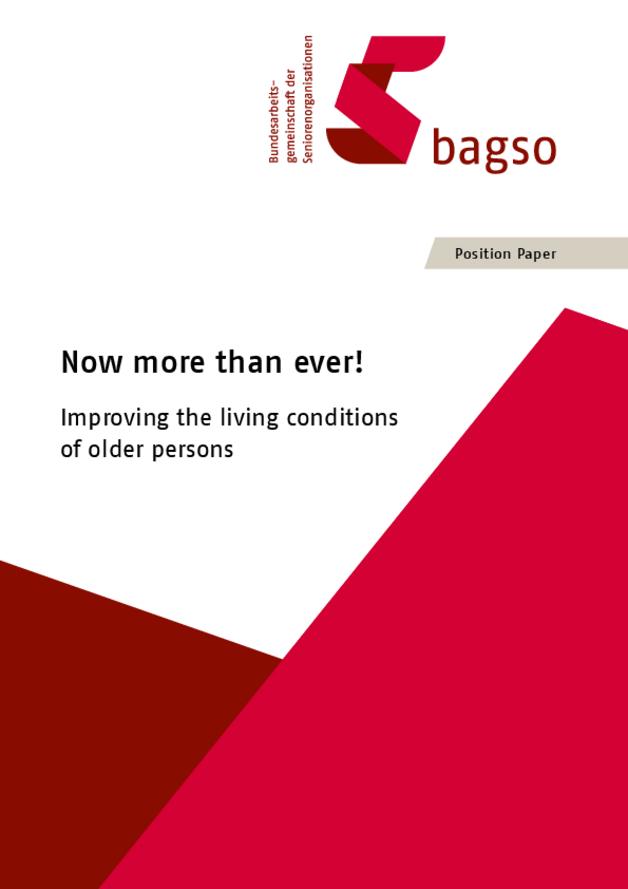 Bundesarbeitsgemeinschaft der Seniorenorganisationen

bagso

Position Paper

Now more than ever!

Improving the living conditions of older persons